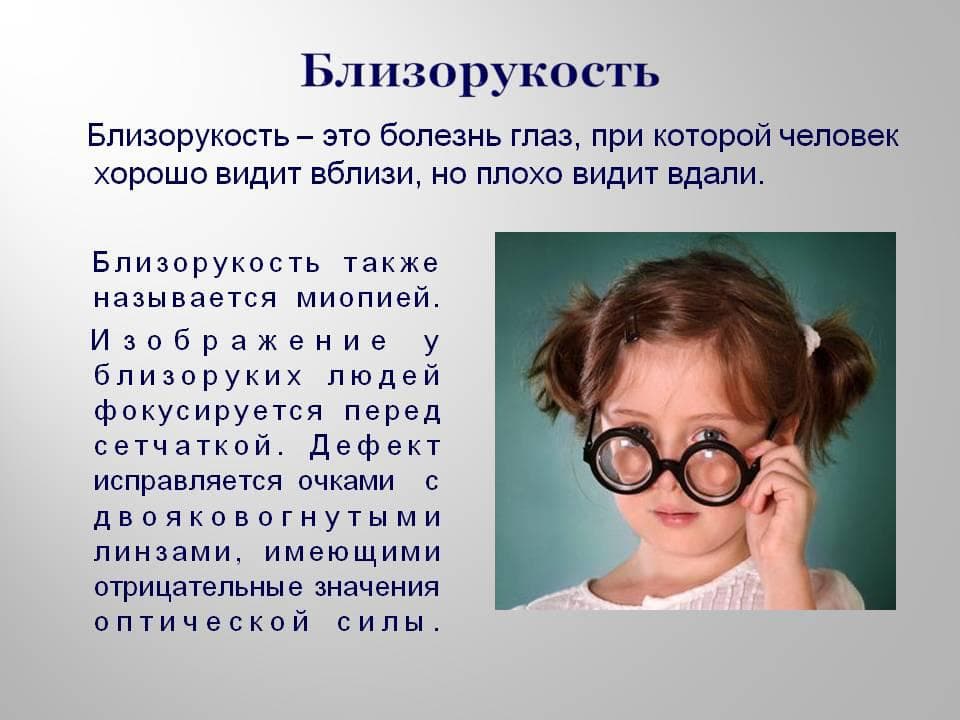 Близорукость

Близорукость – это болезнь глаз, при которой человек хорошо видит вблизи, но плохо видит вдали.

Близорукость также называется миопией.

Изображение у близоруких людей фокусируется перед сетчаткой. Дефект исправляется очками с двояковогнутыми линзами, имеющими отрицательные значения оптической силы.